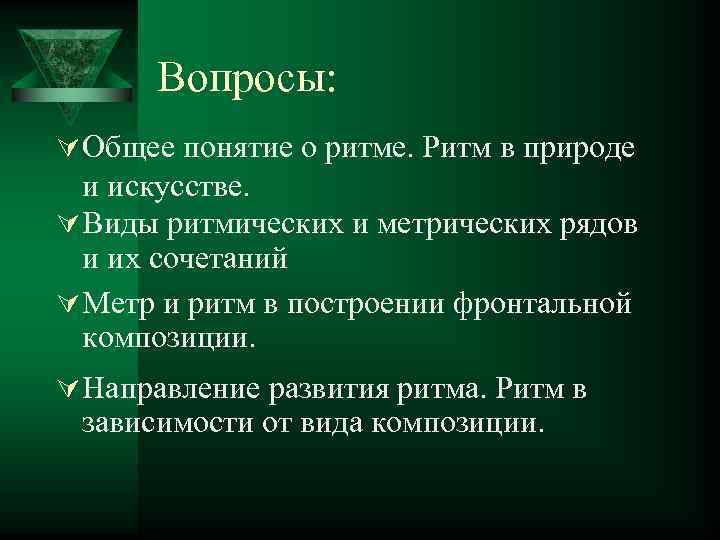 Вопросы:

Общее понятие о ритме. Ритм в природе и искусстве.

Виды ритмических и метрических рядов и их сочетаний

Метр и ритм в построении фронтальной композиции.

Направление развития ритма. Ритм в зависимости от вида композиции.